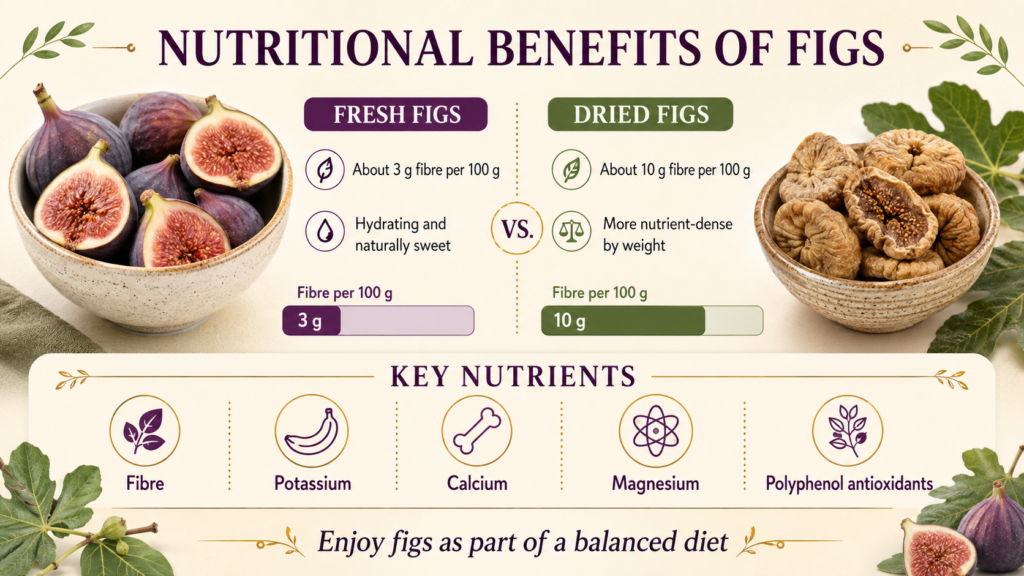 NUTRITIONAL BENEFITS OF FIGS

FRESH FIGS

About 3 g fibre per 100 g

Hydrating and naturally sweet

Fibre per 100 g

3 g

VS.

DRIED FIGS

About 10 g fibre per 100 g

More nutrient-dense by weight

Fibre per 100 g

10 g

KEY NUTRIENTS

Fibre

Potassium

Calcium

Magnesium

Polyphenol antioxidants

Enjoy figs as part of a balanced diet